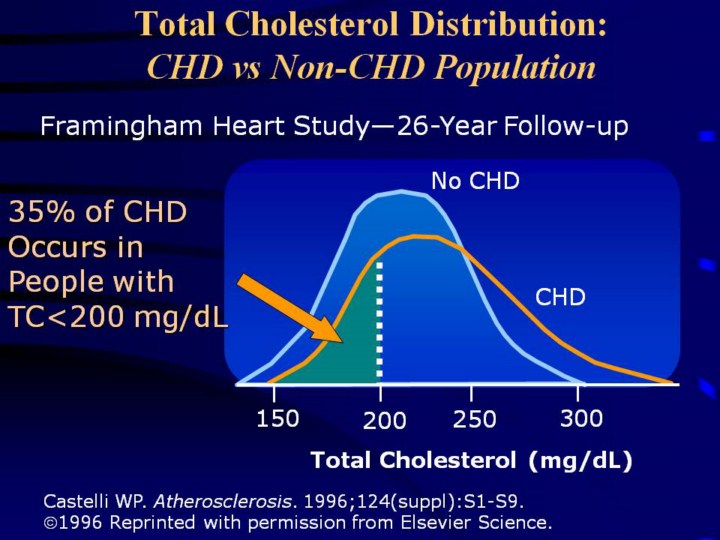 Total Cholesterol Distribution:
CHD vs Non-CHD Population

Framingham Heart Study—26-Year Follow-up

35% of CHD Occurs in People with TC<200 mg/dL

No CHD

CHD

150
200
250
300

Total Cholesterol (mg/dL)

Castelli WP. Atherosclerosis. 1996;124(suppl):S1-S9.
©1996 Reprinted with permission from Elsevier Science.